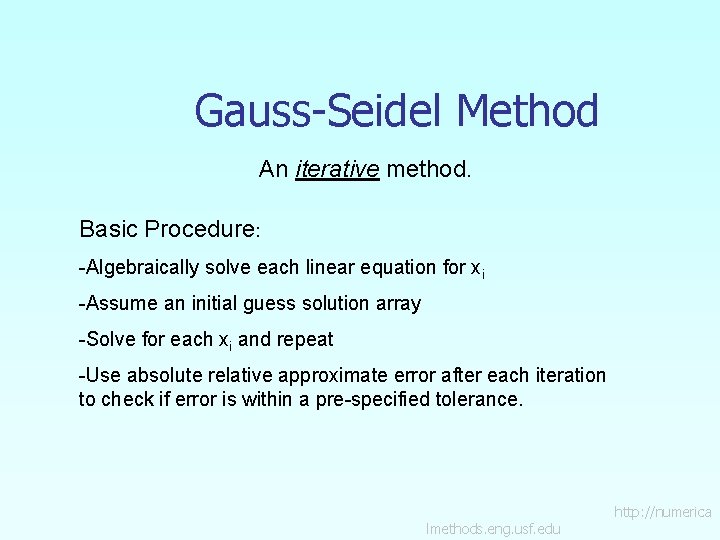 Gauss-Seidel Method

An iterative method.

Basic Procedure:

-Algebraically solve each linear equation for $x_i$

-Assume an initial guess solution array

-Solve for each $x_i$ and repeat

-Use absolute relative approximate error after each iteration to check if error is within a pre-specified tolerance.

http://numerica
lmethods.eng.usf.edu